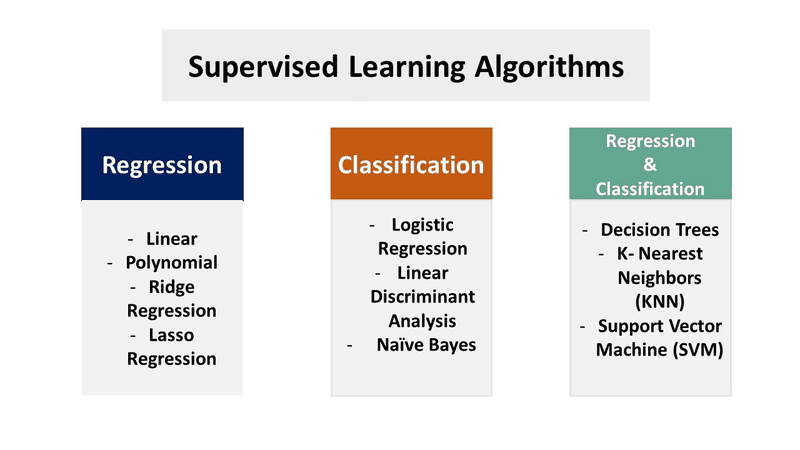 Supervised Learning Algorithms

Regression

- Linear
- Polynomial
- Ridge Regression
- Lasso Regression

Classification

- Logistic Regression
- Linear Discriminant Analysis
- Naïve Bayes

Regression & Classification

- Decision Trees
- K- Nearest Neighbors (KNN)
- Support Vector Machine (SVM)